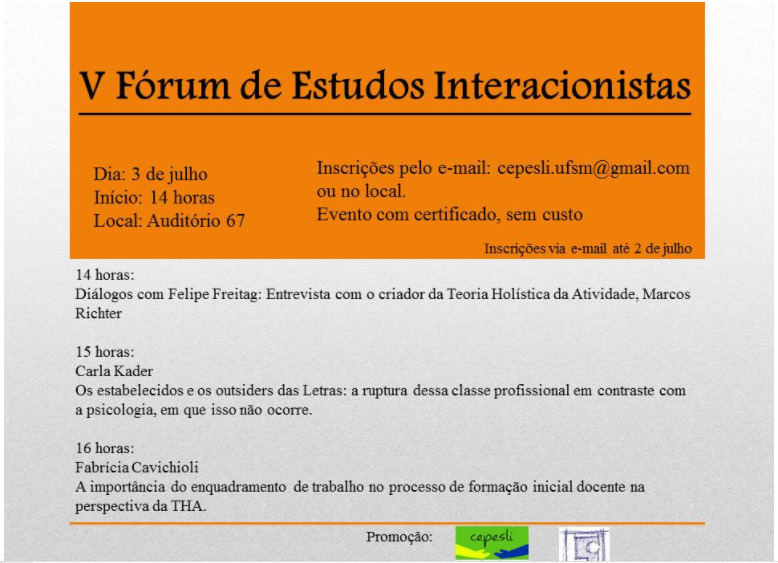 V Fórum de Estudos Interacionistas

Dia: 3 de julho
Início: 14 horas
Local: Auditório 67

Inscrições pelo e-mail: cepesli.ufsm@gmail.com ou no local.
Evento com certificado, sem custo

Inscrições via e-mail até 2 de julho

14 horas:
Diálogos com Felipe Freitag: Entrevista com o criador da Teoria Holística da Atividade, Marcos Richter

15 horas:
Carla Kader
Os estabelecidos e os outsiders das Letras: a ruptura dessa classe profissional em contraste com a psicologia, em que isso não ocorre.

16 horas:
Fabrícia Cavichioli
A importância do enquadramento de trabalho no processo de formação inicial docente na perspectiva da THA.

Promoção: cepesli